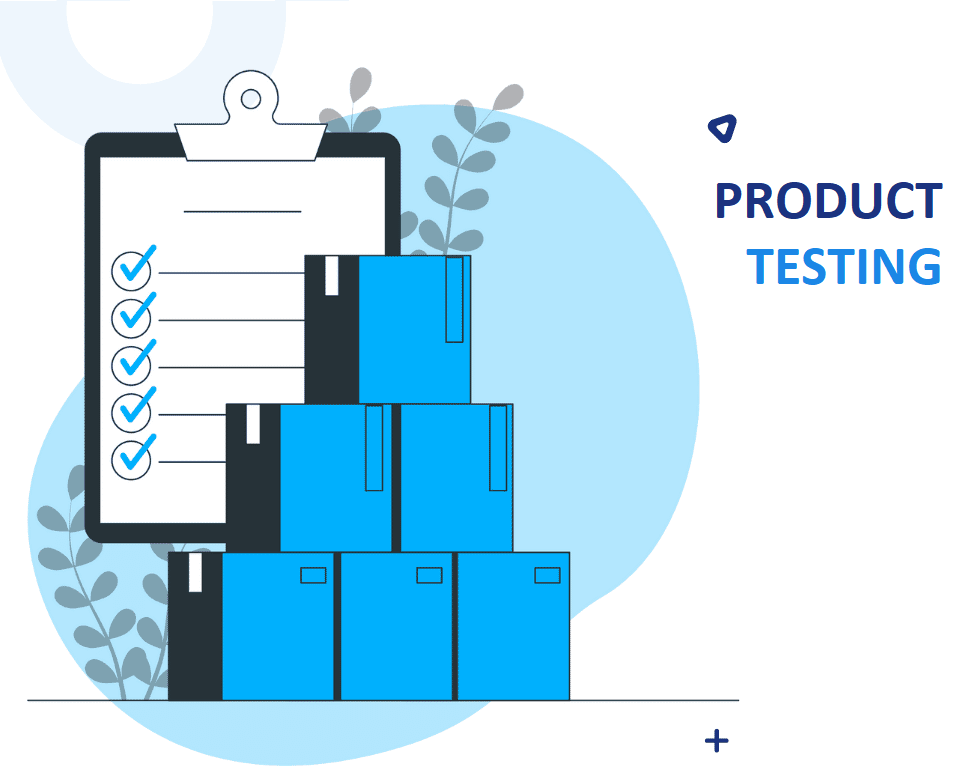 PRODUCT
TESTING